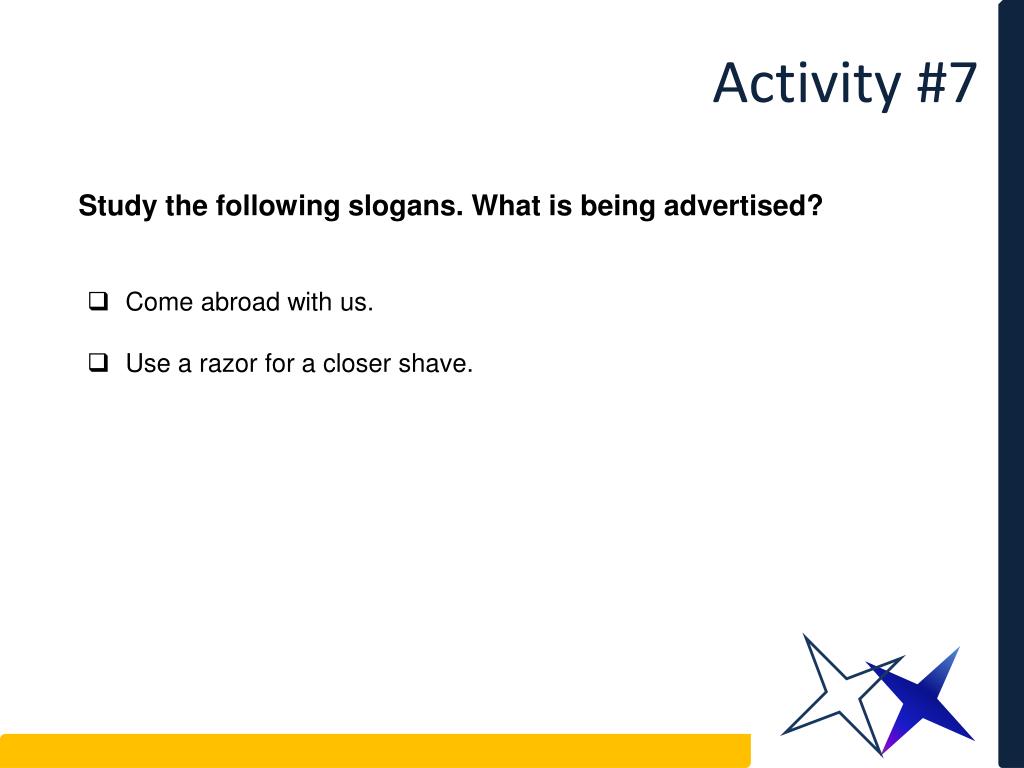 Activity #7

Study the following slogans. What is being advertised?

❑ Come abroad with us.

❑ Use a razor for a closer shave.